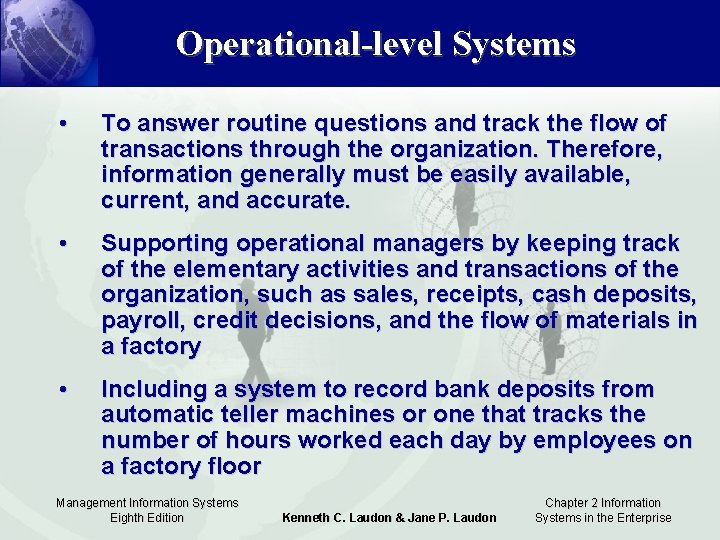 Operational-level Systems

• To answer routine questions and track the flow of transactions through the organization. Therefore, information generally must be easily available, current, and accurate.

• Supporting operational managers by keeping track of the elementary activities and transactions of the organization, such as sales, receipts, cash deposits, payroll, credit decisions, and the flow of materials in a factory

• Including a system to record bank deposits from automatic teller machines or one that tracks the number of hours worked each day by employees on a factory floor

Management Information Systems
Eighth Edition

Kenneth C. Laudon & Jane P. Laudon

Chapter 2 Information
Systems in the Enterprise